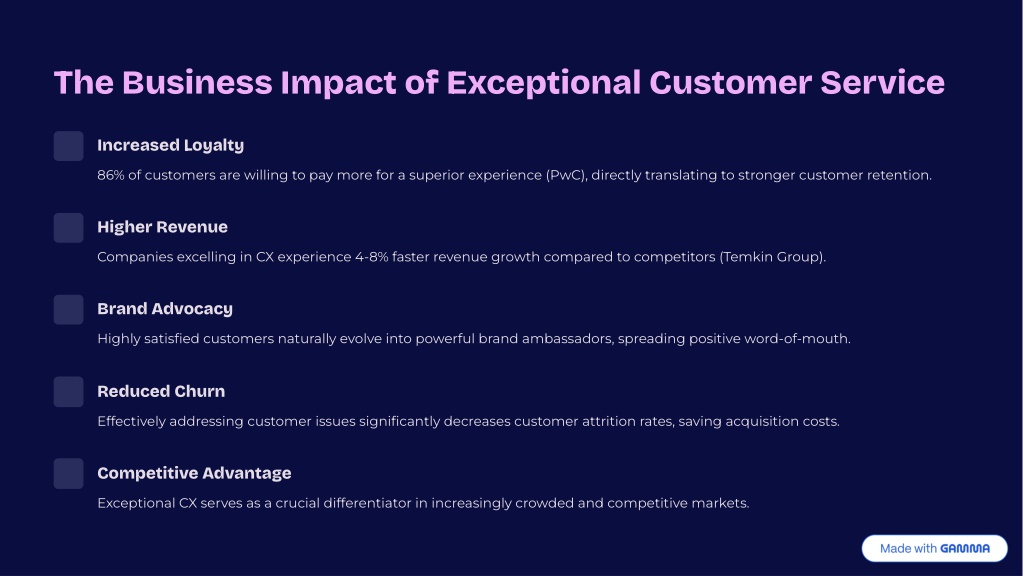 The Business Impact of Exceptional Customer Service

Increased Loyalty

86% of customers are willing to pay more for a superior experience (PwC), directly translating to stronger customer retention.

Higher Revenue

Companies excelling in CX experience 4-8% faster revenue growth compared to competitors (Temkin Group).

Brand Advocacy

Highly satisfied customers naturally evolve into powerful brand ambassadors, spreading positive word-of-mouth.

Reduced Churn

Effectively addressing customer issues significantly decreases customer attrition rates, saving acquisition costs.

Competitive Advantage

Exceptional CX serves as a crucial differentiator in increasingly crowded and competitive markets.

Made with GAMMA